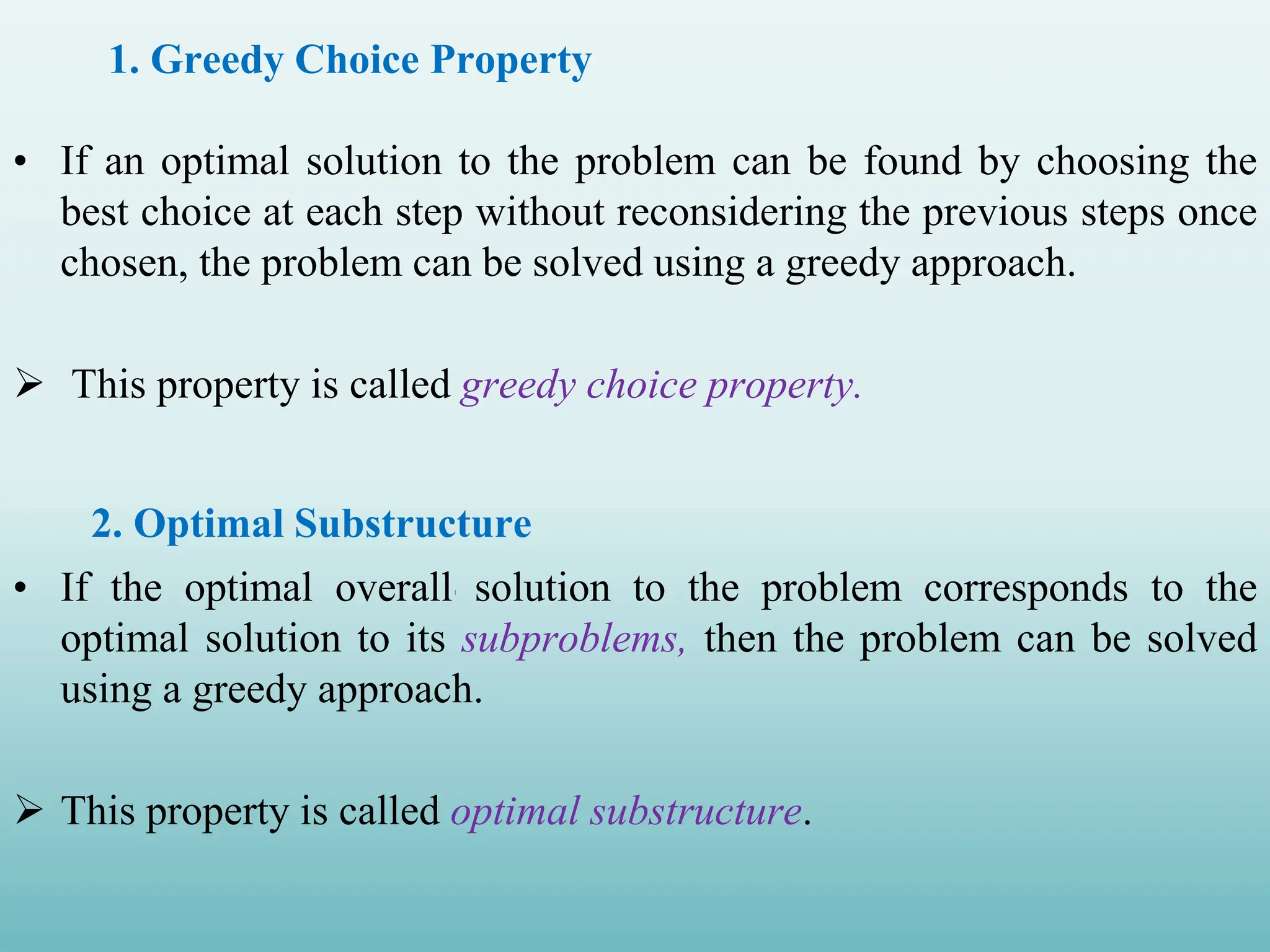 1. Greedy Choice Property

• If an optimal solution to the problem can be found by choosing the best choice at each step without reconsidering the previous steps once chosen, the problem can be solved using a greedy approach.

➢ This property is called greedy choice property.

2. Optimal Substructure

• If the optimal overall solution to the problem corresponds to the optimal solution to its subproblems, then the problem can be solved using a greedy approach.

➢ This property is called optimal substructure.